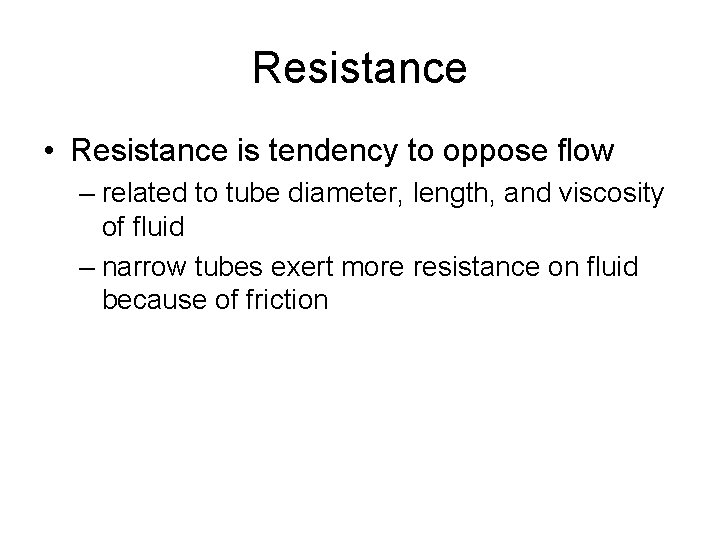 Resistance

• Resistance is tendency to oppose flow
– related to tube diameter, length, and viscosity of fluid
– narrow tubes exert more resistance on fluid because of friction